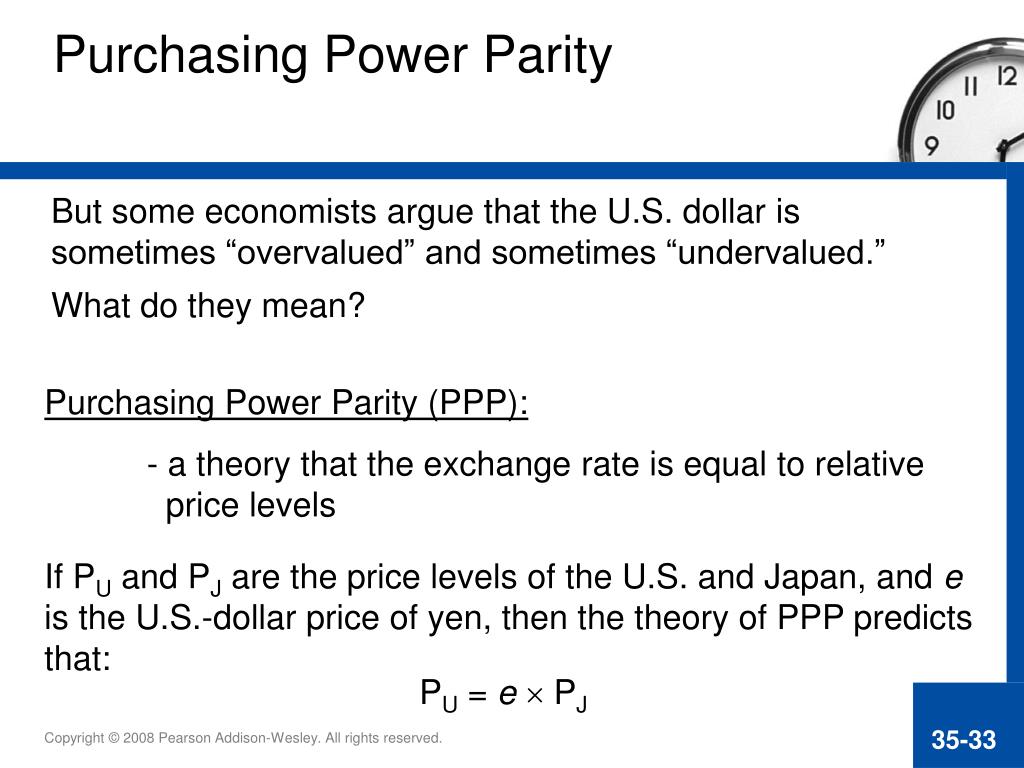 Purchasing Power Parity

But some economists argue that the U.S. dollar is sometimes “overvalued” and sometimes “undervalued.”

What do they mean?

Purchasing Power Parity (PPP):

- a theory that the exchange rate is equal to relative price levels

If $P_U$ and $P_J$ are the price levels of the U.S. and Japan, and $e$ is the U.S.-dollar price of yen, then the theory of PPP predicts that:

$P_U = e \times P_J$

Copyright © 2008 Pearson Addison-Wesley. All rights reserved.

35-33